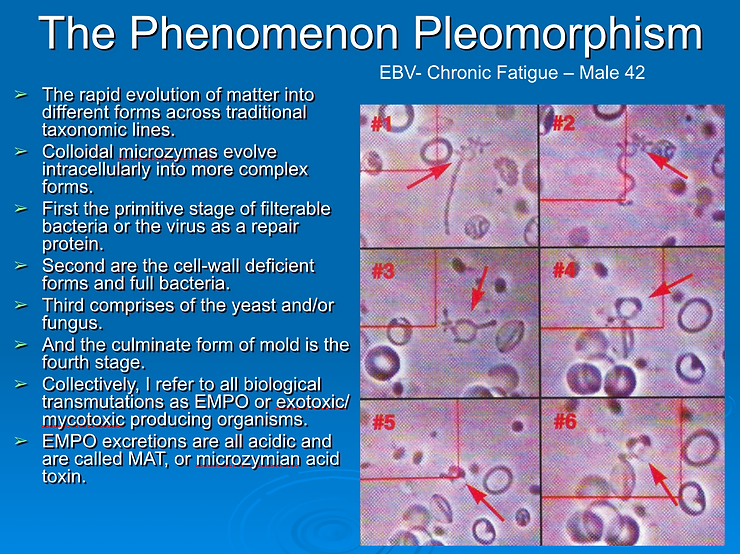 The Phenomenon Pleomorphism

EBV- Chronic Fatigue – Male 42

➢ The rapid evolution of matter into different forms across traditional taxonomic lines.
➢ Colloidal microzymas evolve intracellularly into more complex forms.
➢ First the primitive stage of filterable bacteria or the virus as a repair protein.
➢ Second are the cell-wall deficient forms and full bacteria.
➢ Third comprises of the yeast and/or fungus.
➢ And the culminate form of mold is the fourth stage.
➢ Collectively, I refer to all biological transmutations as EMPO or exotoxic/ mycotoxic producing organisms.
➢ EMPO excretions are all acidic and are called MAT, or microzymian acid toxin.

#1
#2
#3
#4
#5
#6